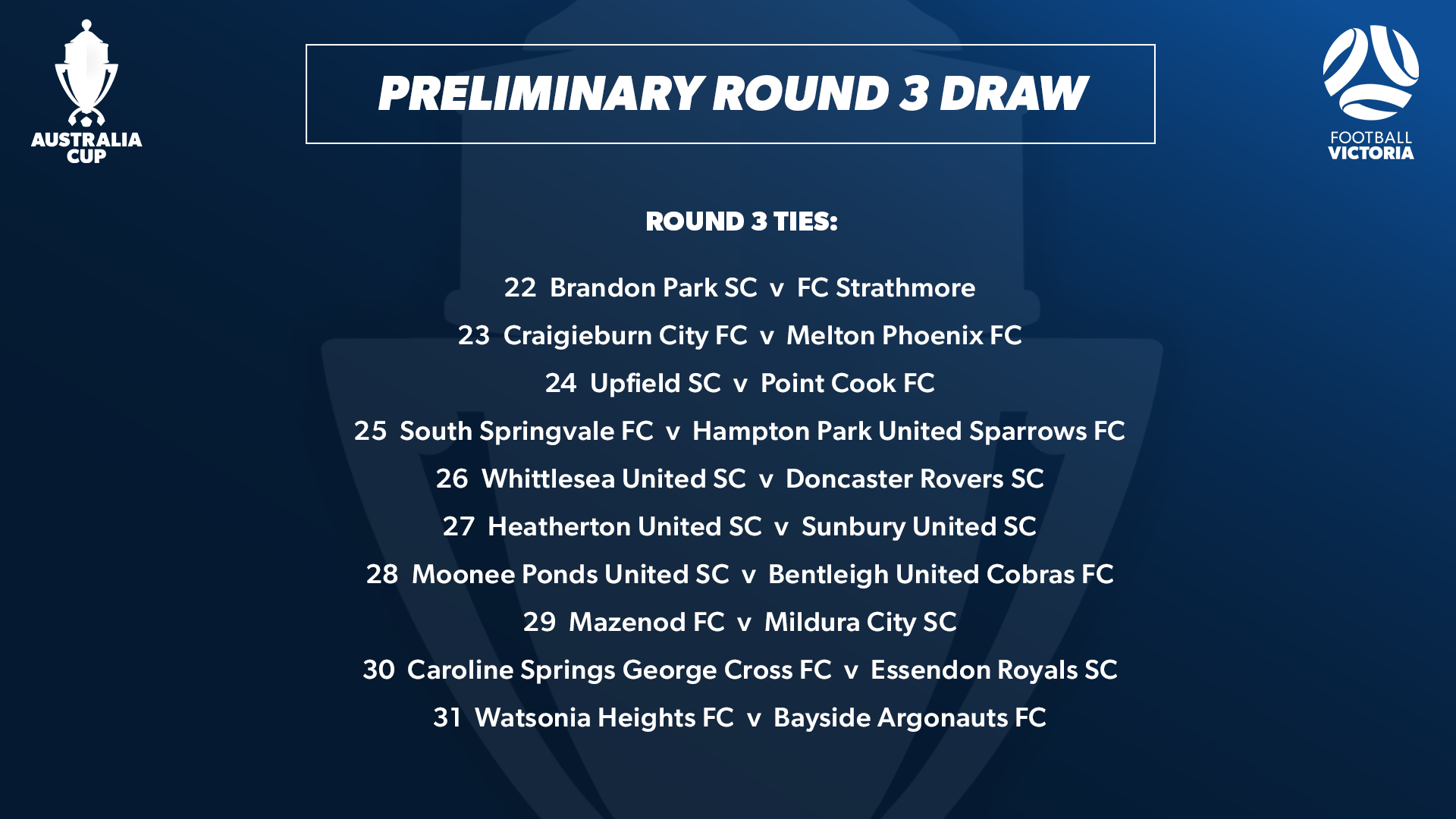 AUSTRALIA CUP

PRELIMINARY ROUND 3 DRAW

FOOTBALL VICTORIA

ROUND 3 TIES:

22 Brandon Park SC v FC Strathmore

23 Craigieburn City FC v Melton Phoenix FC

24 Upfield SC v Point Cook FC

25 South Springvale FC v Hampton Park United Sparrows FC

26 Whittlesea United SC v Doncaster Rovers SC

27 Heatherton United SC v Sunbury United SC

28 Moonee Ponds United SC v Bentleigh United Cobras FC

29 Mazenod FC v Mildura City SC

30 Caroline Springs George Cross FC v Essendon Royals SC

31 Watsonia Heights FC v Bayside Argonauts FC